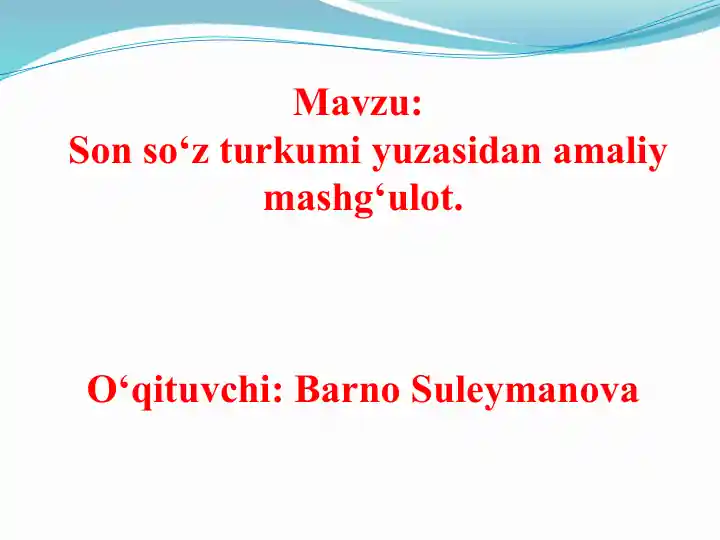 Mavzu:
Son so‘z turkumi yuzasidan amaliy mashg‘ulot.

O‘qituvchi: Barno Suleymanova